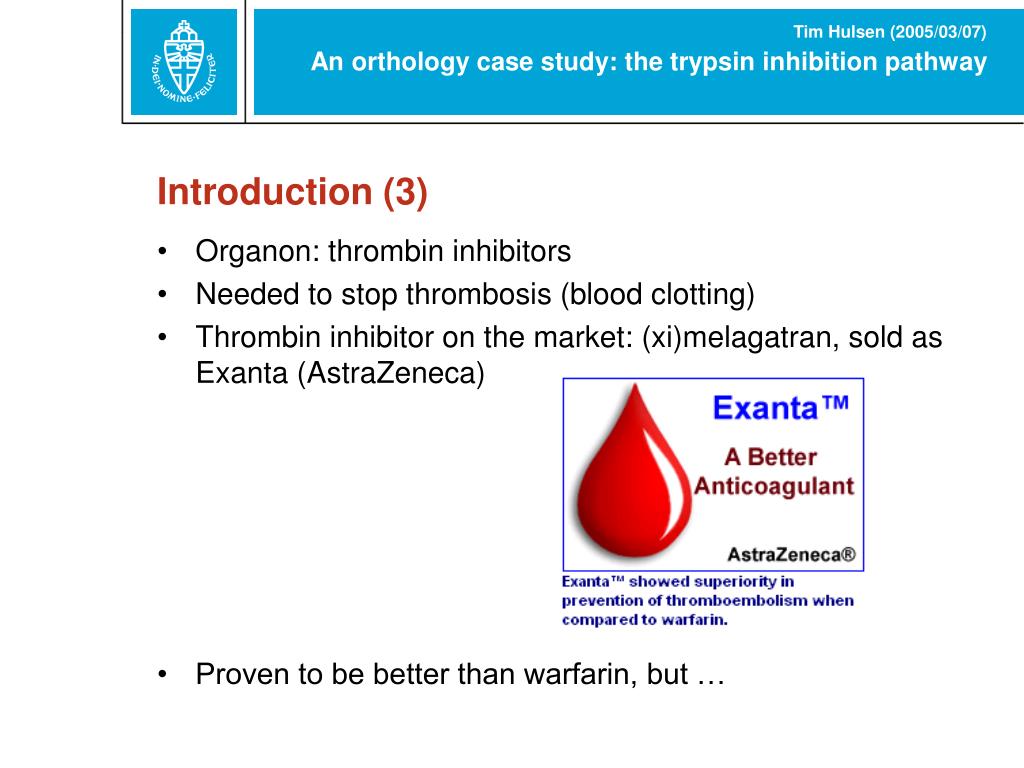 IN DEI NOMINE FELICITER

Tim Hulsen (2005/03/07)

An orthology case study: the trypsin inhibition pathway

Introduction (3)

• Organon: thrombin inhibitors
• Needed to stop thrombosis (blood clotting)
• Thrombin inhibitor on the market: (xi)melagatran, sold as Exanta (AstraZeneca)

Exanta™

A Better Anticoagulant

AstraZeneca®

Exanta™ showed superiority in prevention of thromboembolism when compared to warfarin.

• Proven to be better than warfarin, but …